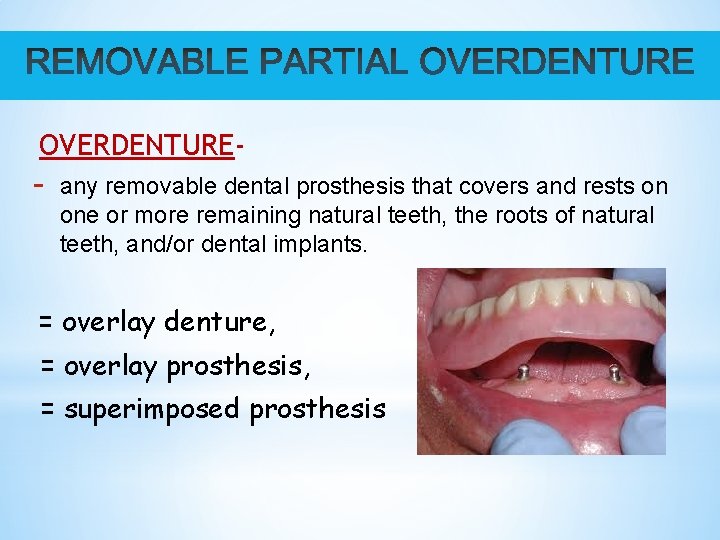 REMOVABLE PARTIAL OVERDENTURE

OVERDENTURE-

- any removable dental prosthesis that covers and rests on one or more remaining natural teeth, the roots of natural teeth, and/or dental implants.

= overlay denture,

= overlay prosthesis,

= superimposed prosthesis